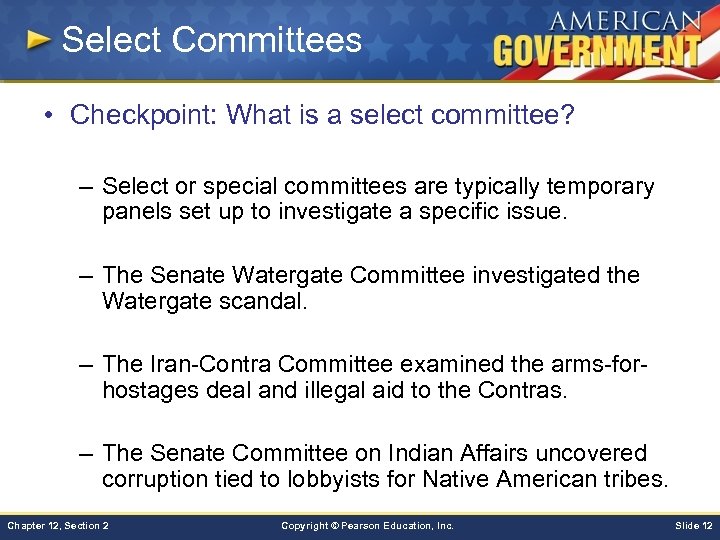 Select Committees

AMERICAN GOVERNMENT

• Checkpoint: What is a select committee?

– Select or special committees are typically temporary panels set up to investigate a specific issue.

– The Senate Watergate Committee investigated the Watergate scandal.

– The Iran-Contra Committee examined the arms-for-hostages deal and illegal aid to the Contras.

– The Senate Committee on Indian Affairs uncovered corruption tied to lobbyists for Native American tribes.

Chapter 12, Section 2

Copyright © Pearson Education, Inc.

Slide 12